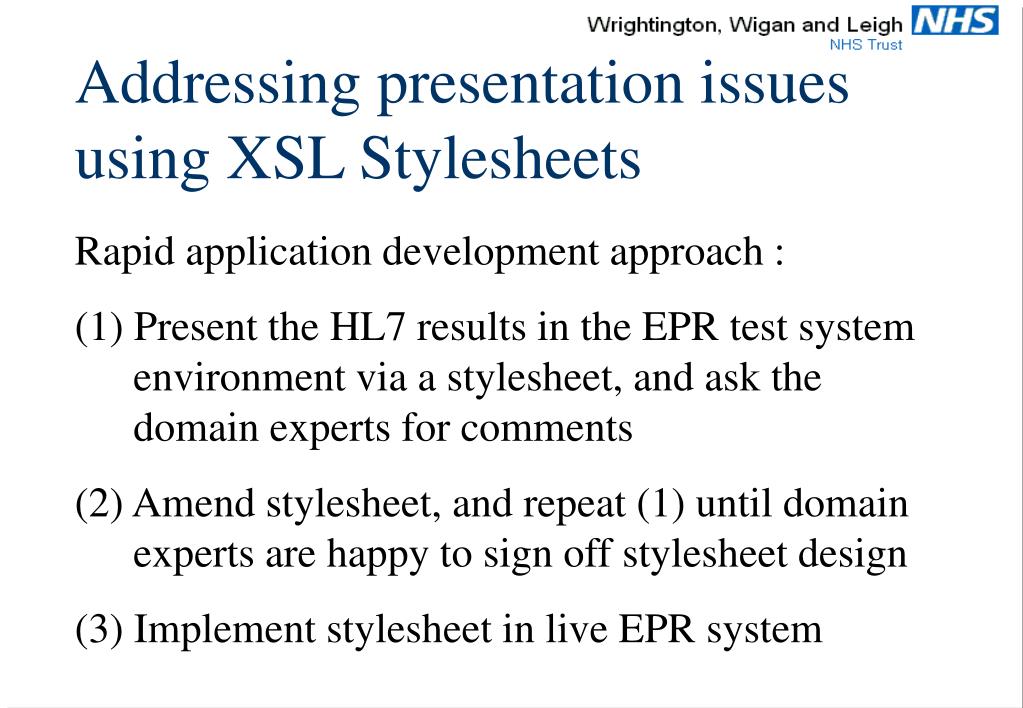 Wrightington, Wigan and Leigh NHS
NHS Trust

Addressing presentation issues using XSL Stylesheets

Rapid application development approach :

(1) Present the HL7 results in the EPR test system environment via a stylesheet, and ask the domain experts for comments

(2) Amend stylesheet, and repeat (1) until domain experts are happy to sign off stylesheet design

(3) Implement stylesheet in live EPR system